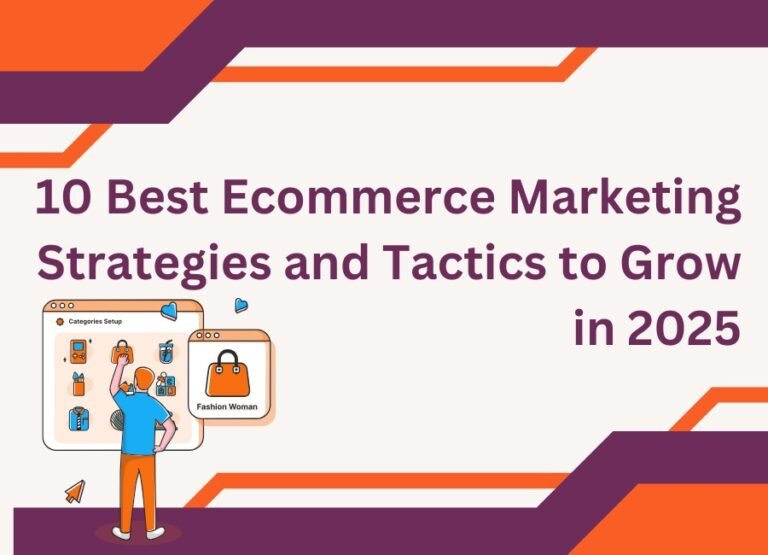 10 Best Ecommerce Marketing Strategies and Tactics to Grow in 2025

Categories Setup

Fashion Woman